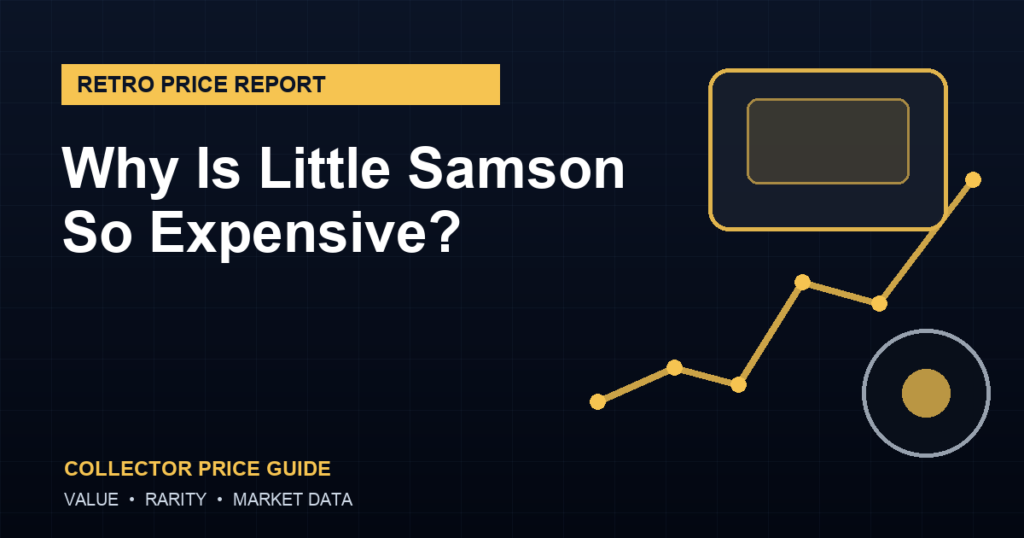 RETRO PRICE REPORT

Why Is Little Samson So Expensive?

COLLECTOR PRICE GUIDE

VALUE • RARITY • MARKET DATA